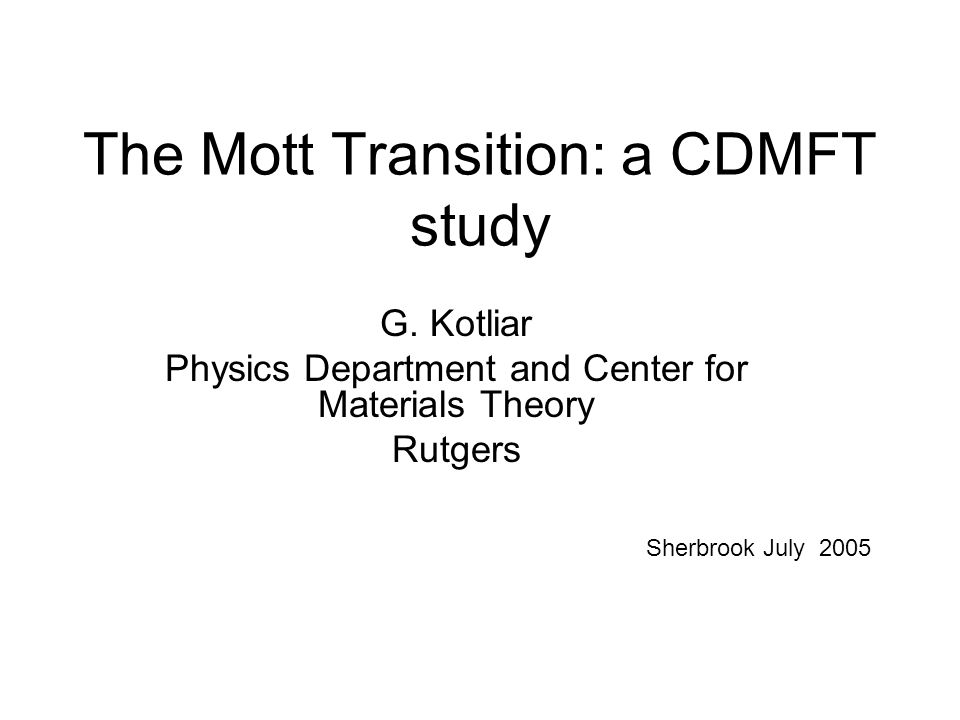 The Mott Transition: a CDMFT study

G. Kotliar
Physics Department and Center for Materials Theory
Rutgers

Sherbrook July 2005